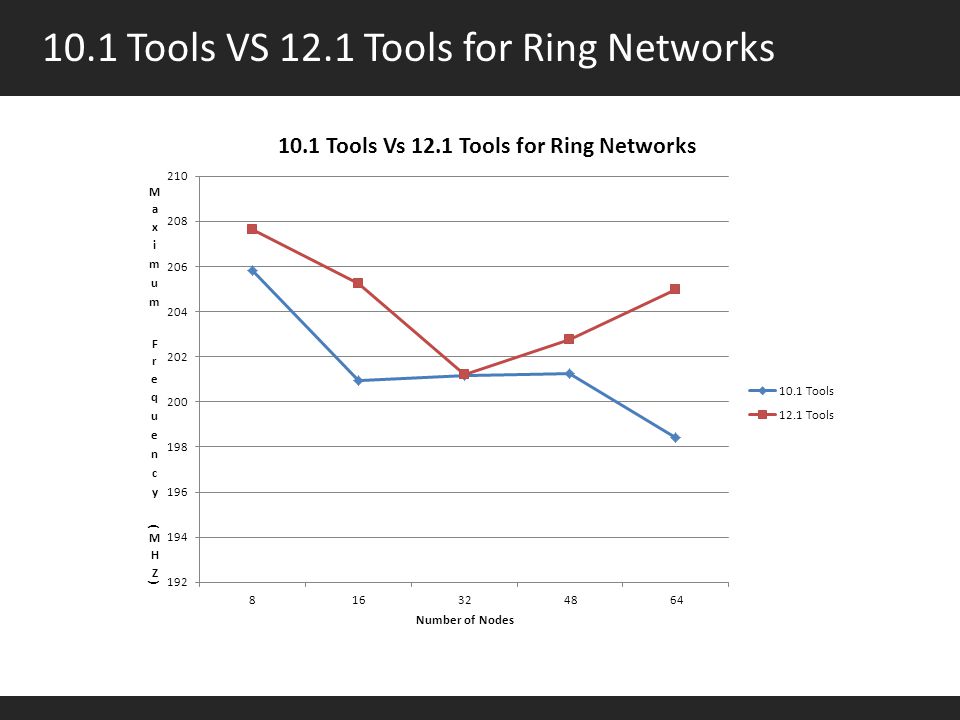 10.1 Tools VS 12.1 Tools for Ring Networks

10.1 Tools Vs 12.1 Tools for Ring Networks

Maximum Frequency (MHZ)

210
208
206
204
202
200
198
196
194
192

8
16
32
48
64

Number of Nodes

10.1 Tools
12.1 Tools